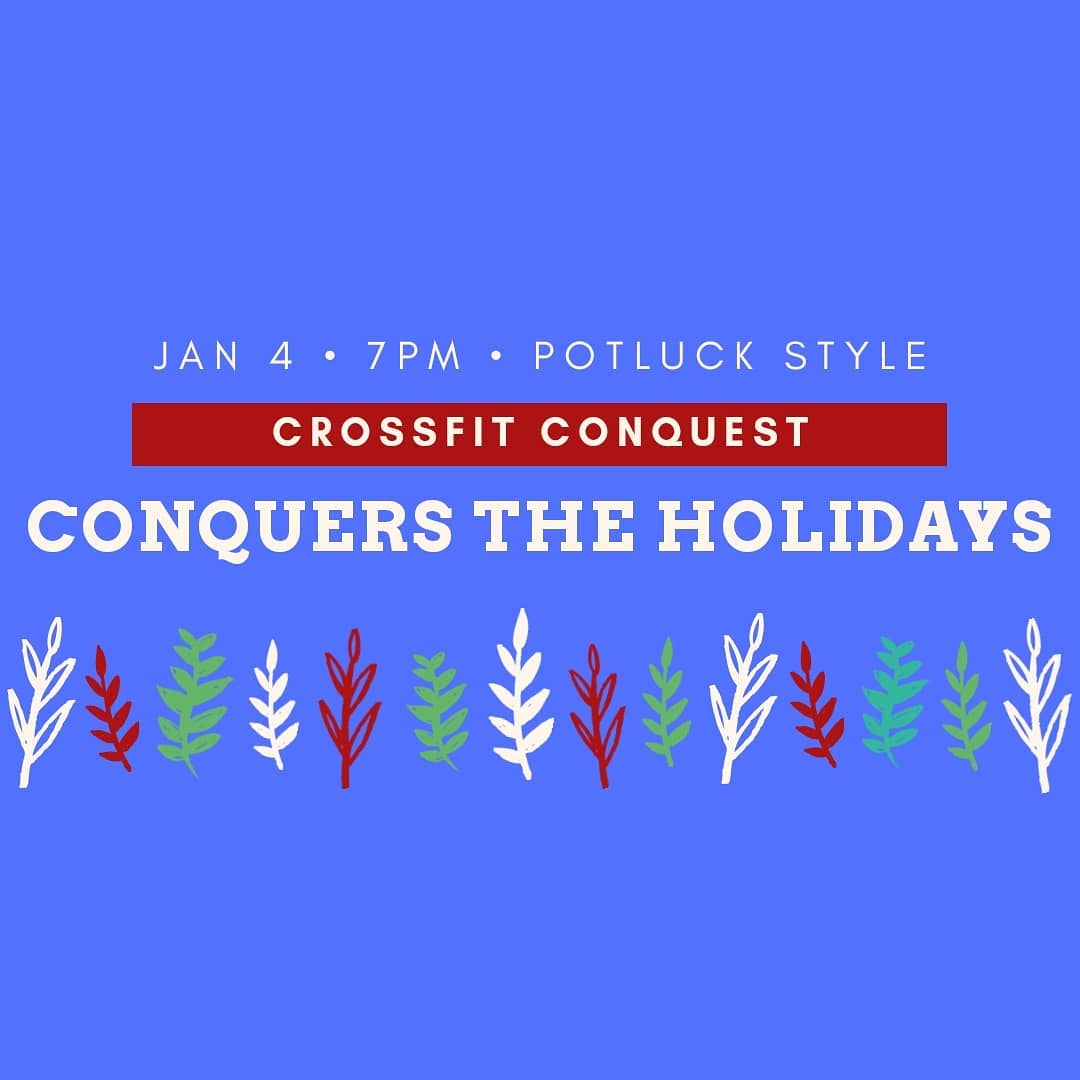 JAN 4 • 7PM • POTLUCK STYLE

CROSSFIT CONQUEST

CONQUERS THE HOLIDAYS